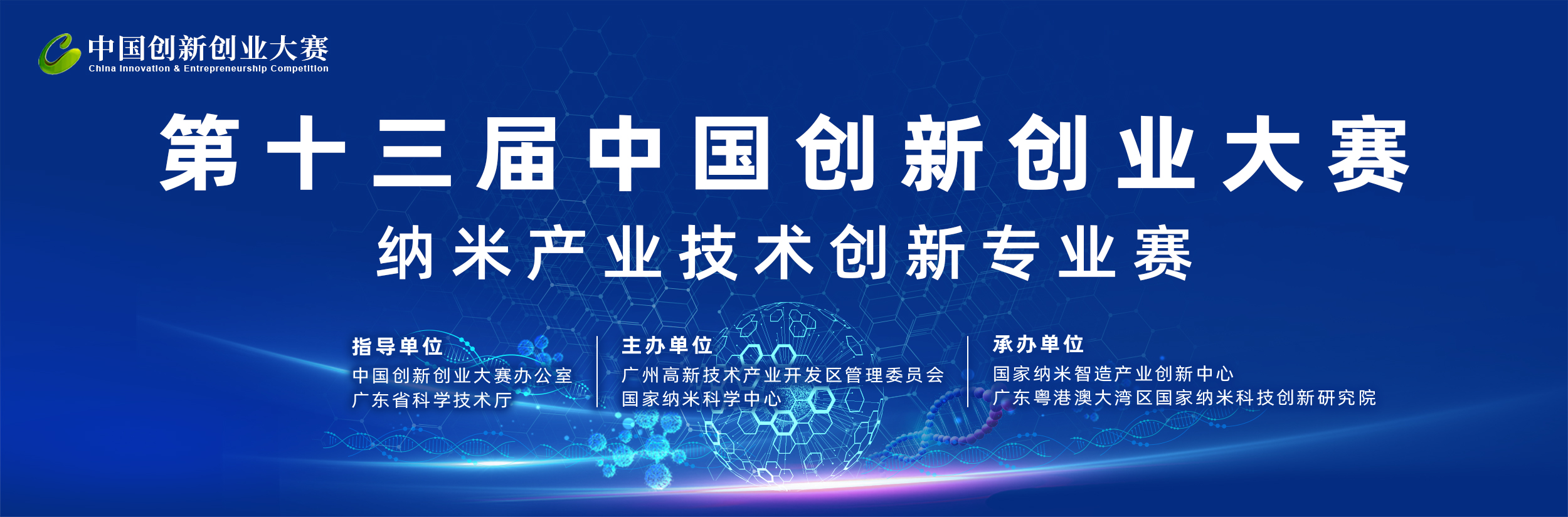 中国创新创业大赛
China Innovation & Entrepreneurship Competition

第十三届中国创新创业大赛

纳米产业技术创新专业赛

指导单位
中国创新创业大赛办公室
广东省科学技术厅

主办单位
广州高新技术产业开发区管理委员会
国家纳米科学中心

承办单位
国家纳米智造产业创新中心
广东粤港澳大湾区国家纳米科技创新研究院